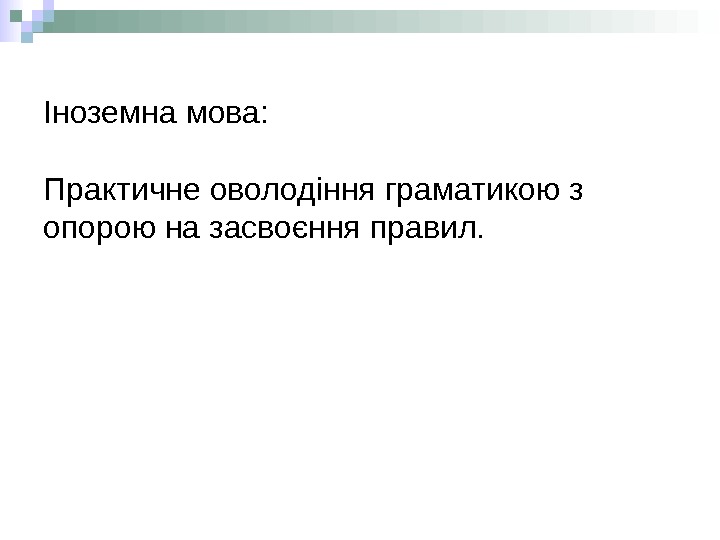 Іноземна мова:

Практичне оволодіння граматикою з опорою на засвоєння правил.